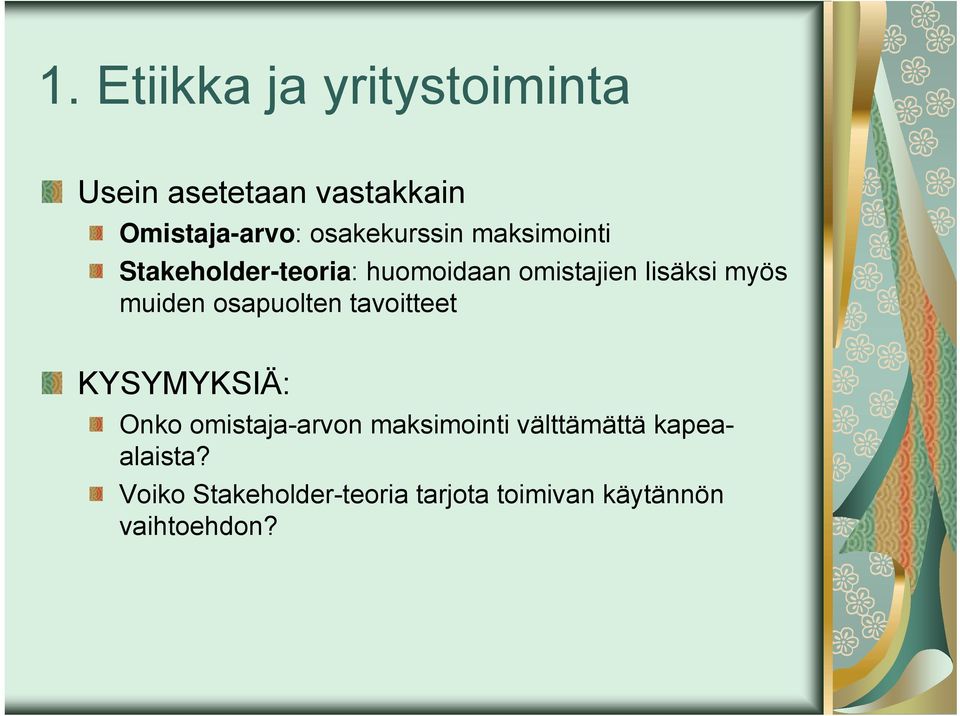 1. Etiikka ja yritystoiminta

Usein asetetaan vastakkain

Omistaja-arvo: osakekurssin maksimointi

Stakeholder-teoria: huomoidaan omistajien lisäksi myös muiden osapuolten tavoitteet

KYSYMYKSIÄ:

Onko omistaja-arvon maksimointi välttämättä kapea-alaista?

Voiko Stakeholder-teoria tarjota toimivan käytännön vaihtoehdon?